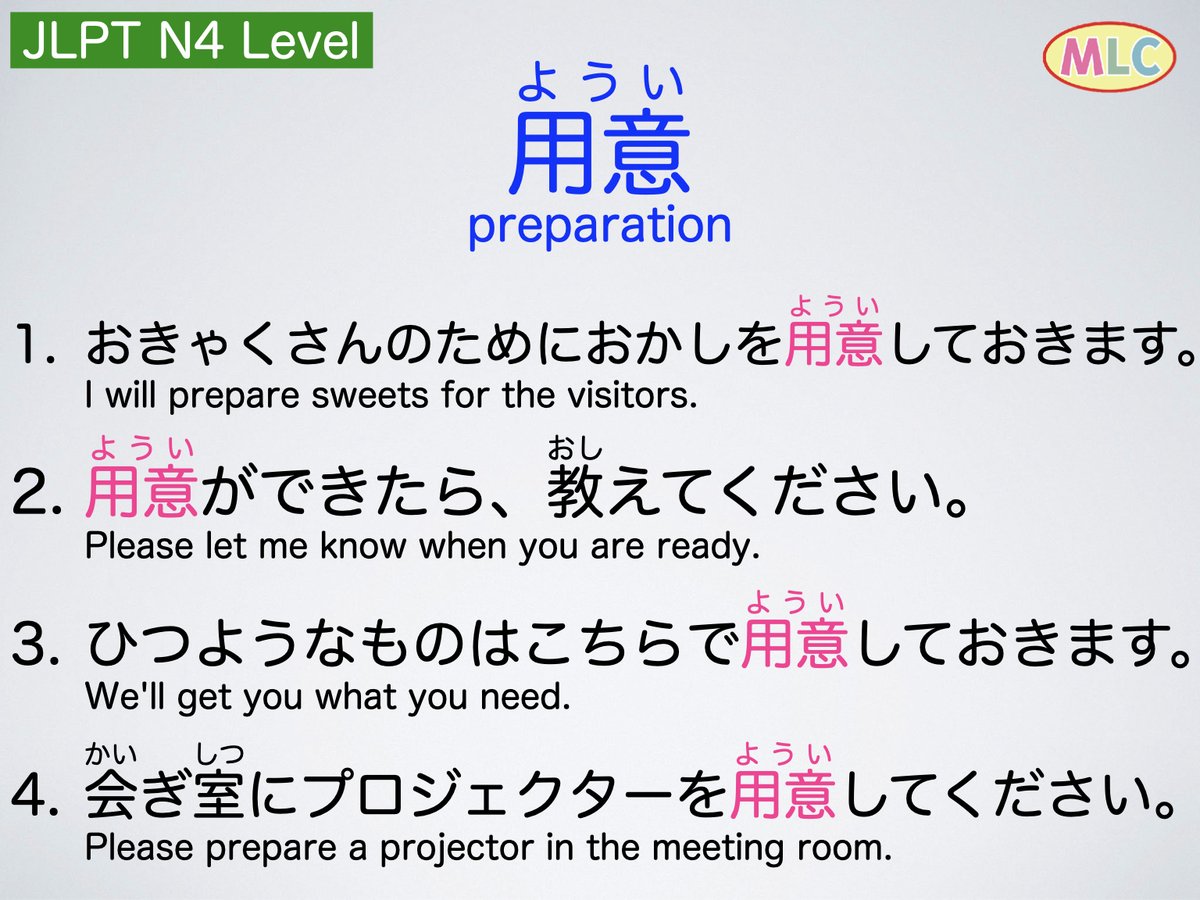 JLPT N4 Level

MLC

ようい
用意
preparation

1. おきゃくさんのためにおかしを用意(ようい)しておきます。
I will prepare sweets for the visitors.

2. 用意(ようい)ができたら、教(おし)えてください。
Please let me know when you are ready.

3. ひつようなものはこちらで用意(ようい)しておきます。
We'll get you what you need.

4. 会(かい)ぎ室(しつ)にプロジェクターを用意(ようい)してください。
Please prepare a projector in the meeting room.